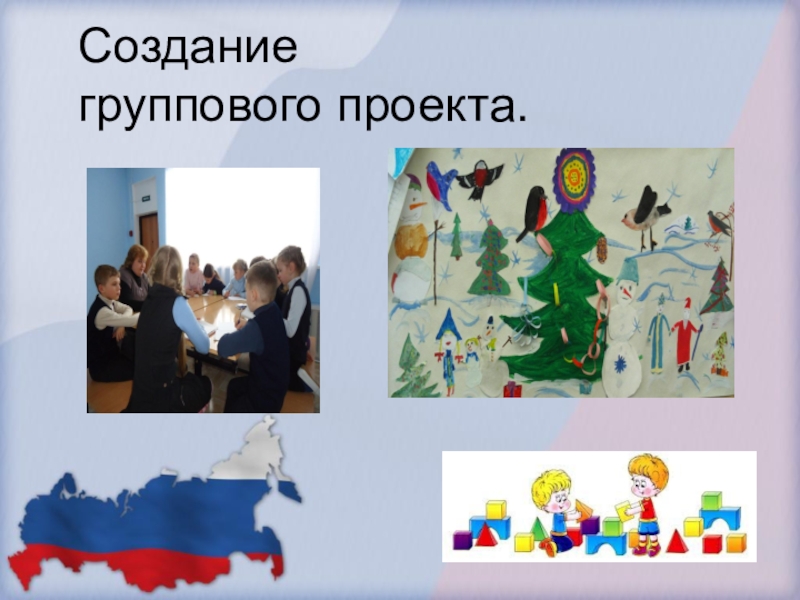 Создание группового проекта.